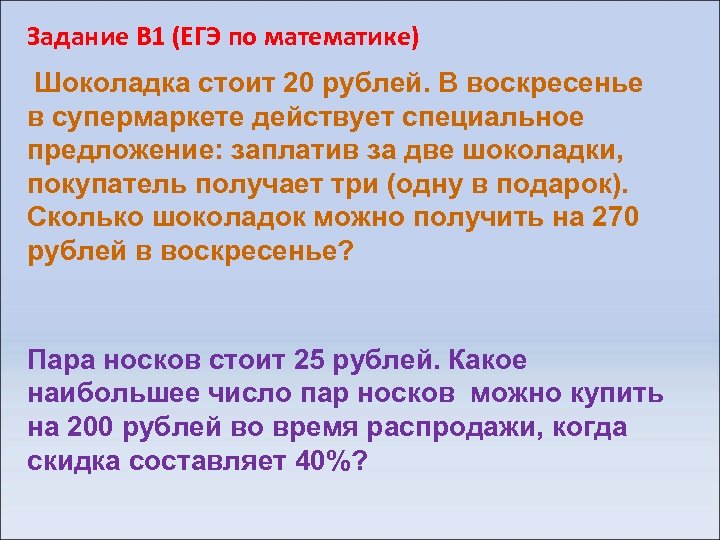 Задание В1 (ЕГЭ по математике)

Шоколадка стоит 20 рублей. В воскресенье в супермаркете действует специальное предложение: заплатив за две шоколадки, покупатель получает три (одну в подарок). Сколько шоколадок можно получить на 270 рублей в воскресенье?

Пара носков стоит 25 рублей. Какое наибольшее число пар носков можно купить на 200 рублей во время распродажи, когда скидка составляет 40%?